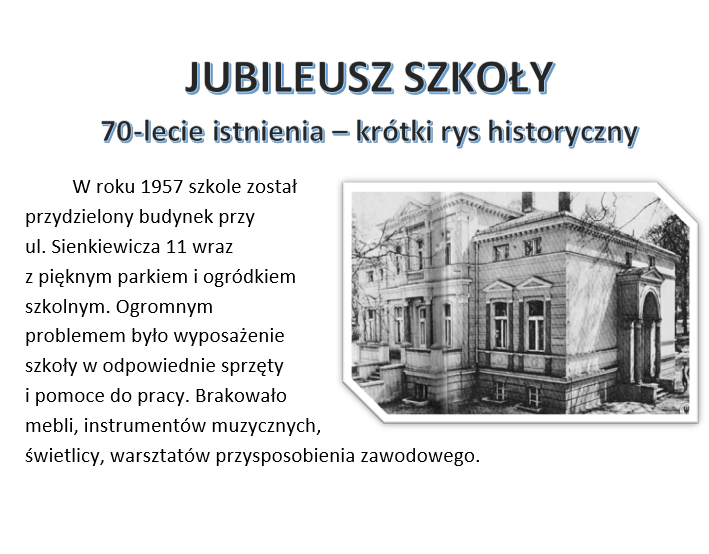 JUBILEUSZ SZKOŁY

70-lecie istnienia – krótki rys historyczny

W roku 1957 szkole został przydzielony budynek przy ul. Sienkiewicza 11 wraz z pięknym parkiem i ogródkiem szkolnym. Ogromnym problemem było wyposażenie szkoły w odpowiednie sprzęty i pomoce do pracy. Brakowało mebli, instrumentów muzycznych, świetlicy, warsztatów przysposobienia zawodowego.